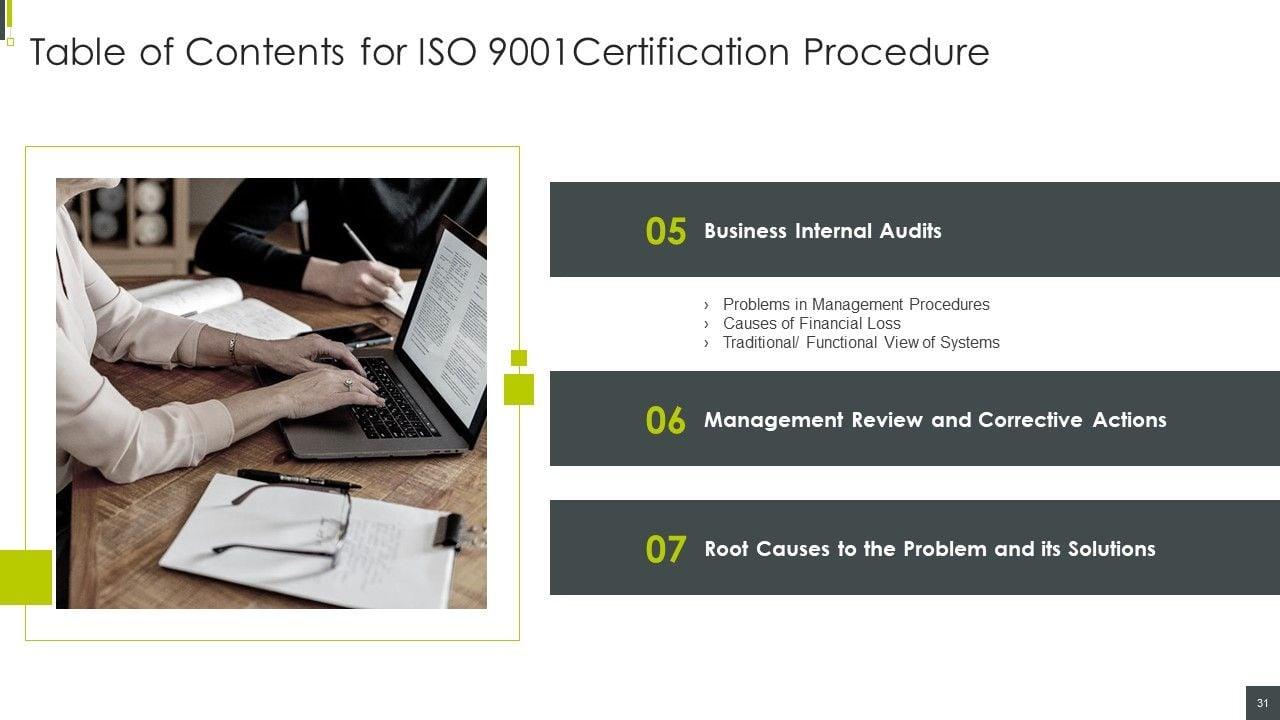 Table of Contents for ISO 9001Certification Procedure

05 Business Internal Audits

› Problems in Management Procedures
› Causes of Financial Loss
› Traditional/ Functional View of Systems

06 Management Review and Corrective Actions

07 Root Causes to the Problem and its Solutions

31